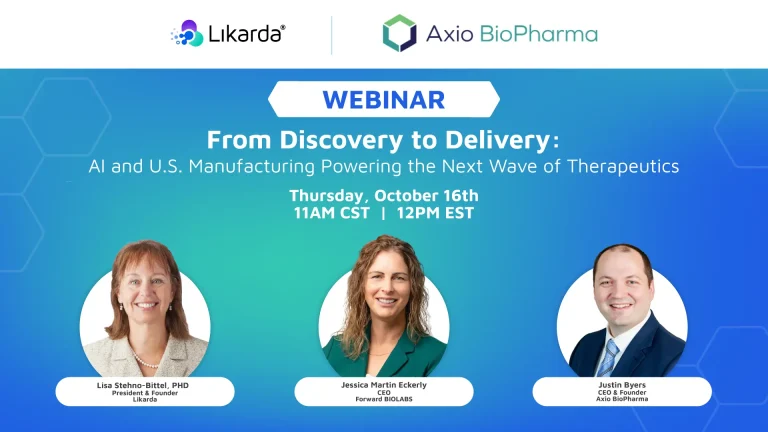 Likarda®

Axio BioPharma

WEBINAR

From Discovery to Delivery:
AI and U.S. Manufacturing Powering the Next Wave of Therapeutics

Thursday, October 16th
11AM CST | 12PM EST

Lisa Stehno-Bittel, PHD
President & Founder
Likarda

Jessica Martin Eckerly
CEO
Forward BIOLABS

Justin Byers
CEO & Founder
Axio BioPharma